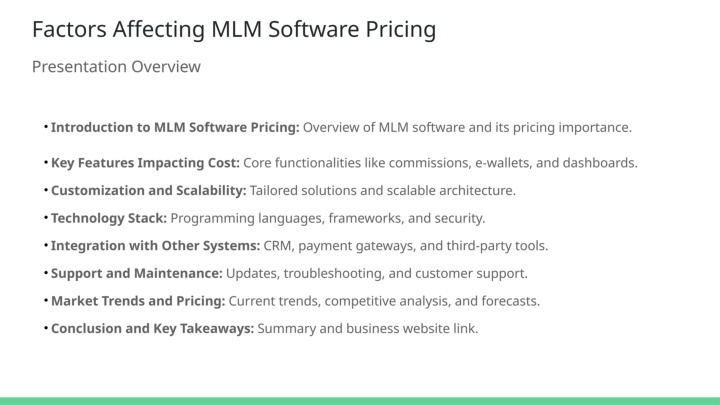 Factors Affecting MLM Software Pricing

Presentation Overview

• Introduction to MLM Software Pricing: Overview of MLM software and its pricing importance.

• Key Features Impacting Cost: Core functionalities like commissions, e-wallets, and dashboards.

• Customization and Scalability: Tailored solutions and scalable architecture.

• Technology Stack: Programming languages, frameworks, and security.

• Integration with Other Systems: CRM, payment gateways, and third-party tools.

• Support and Maintenance: Updates, troubleshooting, and customer support.

• Market Trends and Pricing: Current trends, competitive analysis, and forecasts.

• Conclusion and Key Takeaways: Summary and business website link.